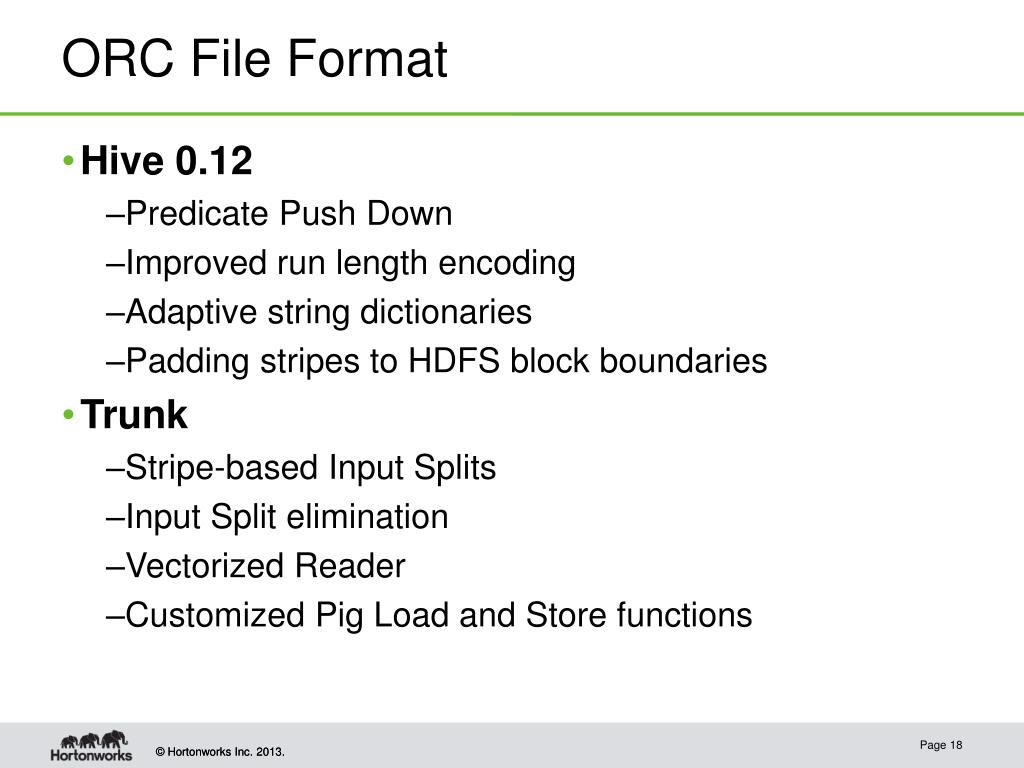 ORC File Format

• Hive 0.12
–Predicate Push Down
–Improved run length encoding
–Adaptive string dictionaries
–Padding stripes to HDFS block boundaries

• Trunk
–Stripe-based Input Splits
–Input Split elimination
–Vectorized Reader
–Customized Pig Load and Store functions

Hortonworks

© Hortonworks Inc. 2013.

Page 18